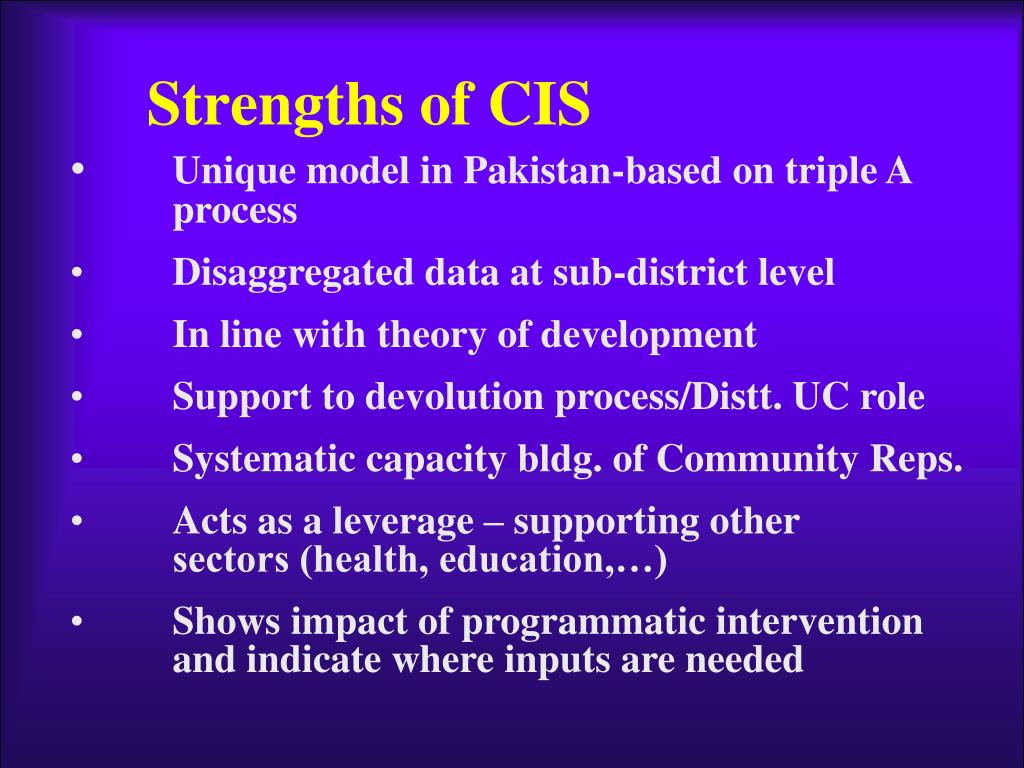 Strengths of CIS

• Unique model in Pakistan-based on triple A process
• Disaggregated data at sub-district level
• In line with theory of development
• Support to devolution process/Distt. UC role
• Systematic capacity bldg. of Community Reps.
• Acts as a leverage – supporting other sectors (health, education,…)
• Shows impact of programmatic intervention and indicate where inputs are needed